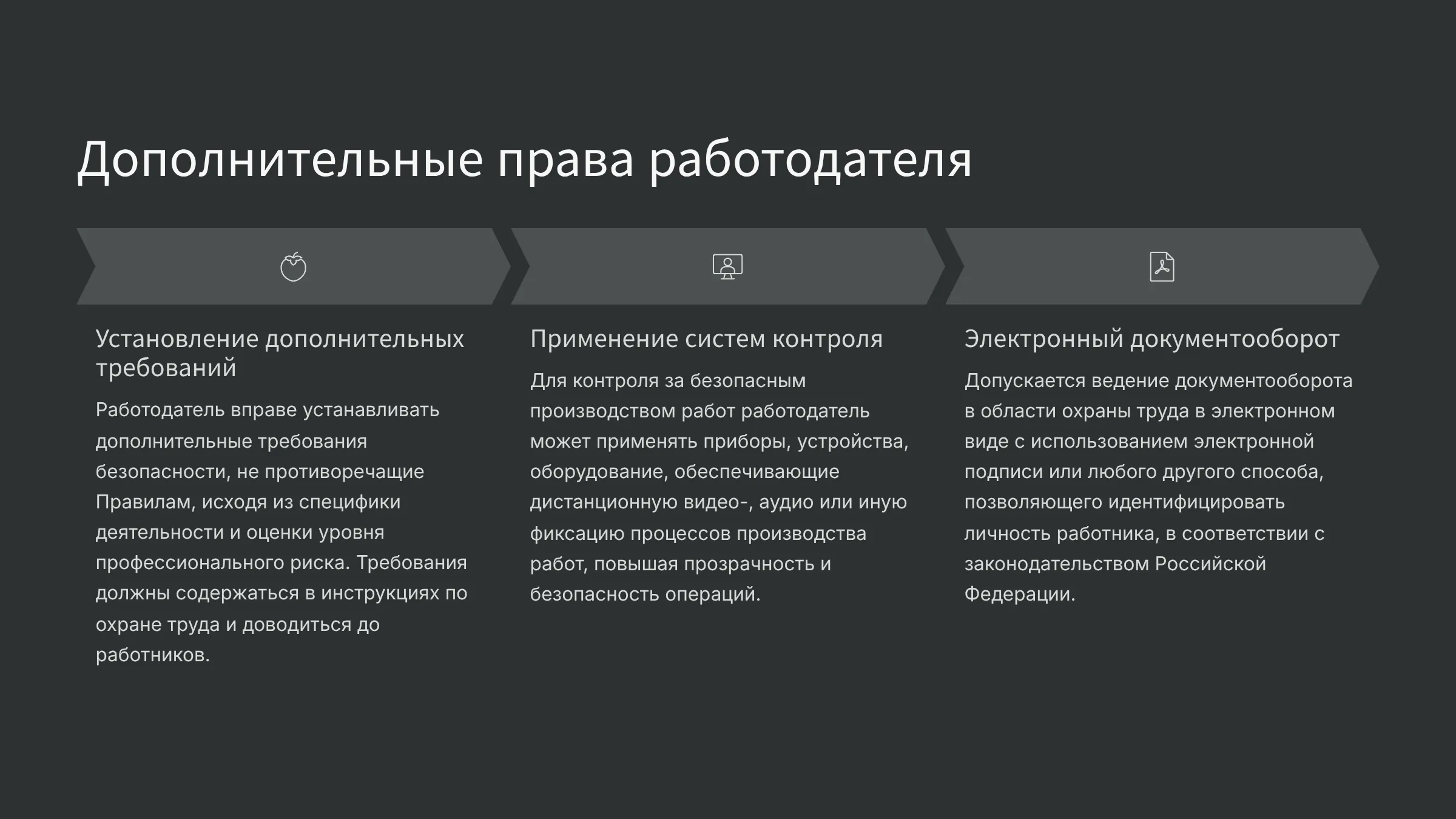 Дополнительные права работодателя

Установление дополнительных требований

Работодатель вправе устанавливать дополнительные требования безопасности, не противоречащие Правилам, исходя из специфики деятельности и оценки уровня профессионального риска. Требования должны содержаться в инструкциях по охране труда и доводиться до работников.

Применение систем контроля

Для контроля за безопасным производством работ работодатель может применять приборы, устройства, оборудование, обеспечивающие дистанционную видео-, аудио или иную фиксацию процессов производства работ, повышая прозрачность и безопасность операций.

Электронный документооборот

Допускается ведение документооборота в области охраны труда в электронном виде с использованием электронной подписи или любого другого способа, позволяющего идентифицировать личность работника, в соответствии с законодательством Российской Федерации.